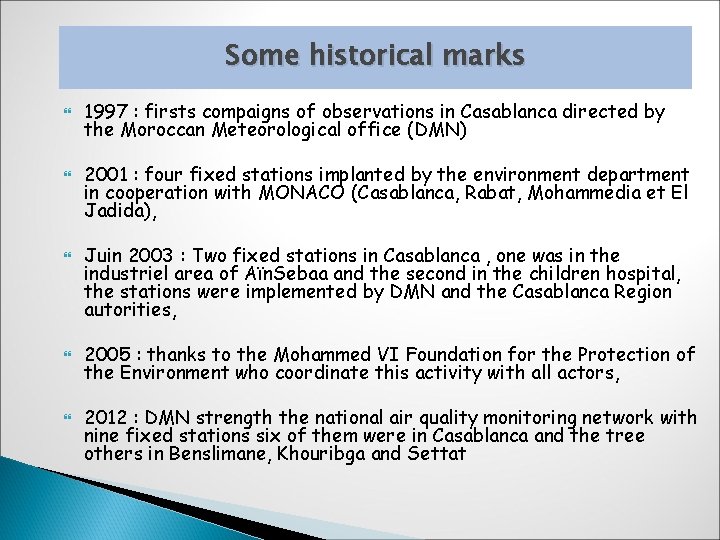 Some historical marks

1997 : firsts compaigns of observations in Casablanca directed by the Moroccan Meteorological office (DMN)

2001 : four fixed stations implanted by the environment department in cooperation with MONACO (Casablanca, Rabat, Mohammedia et El Jadida),

Juin 2003 : Two fixed stations in Casablanca , one was in the industriel area of AïnSebaa and the second in the children hospital, the stations were implemented by DMN and the Casablanca Region autorities,

2005 : thanks to the Mohammed VI Foundation for the Protection of the Environment who coordinate this activity with all actors,

2012 : DMN strength the national air quality monitoring network with nine fixed stations six of them were in Casablanca and the tree others in Benslimane, Khouribga and Settat